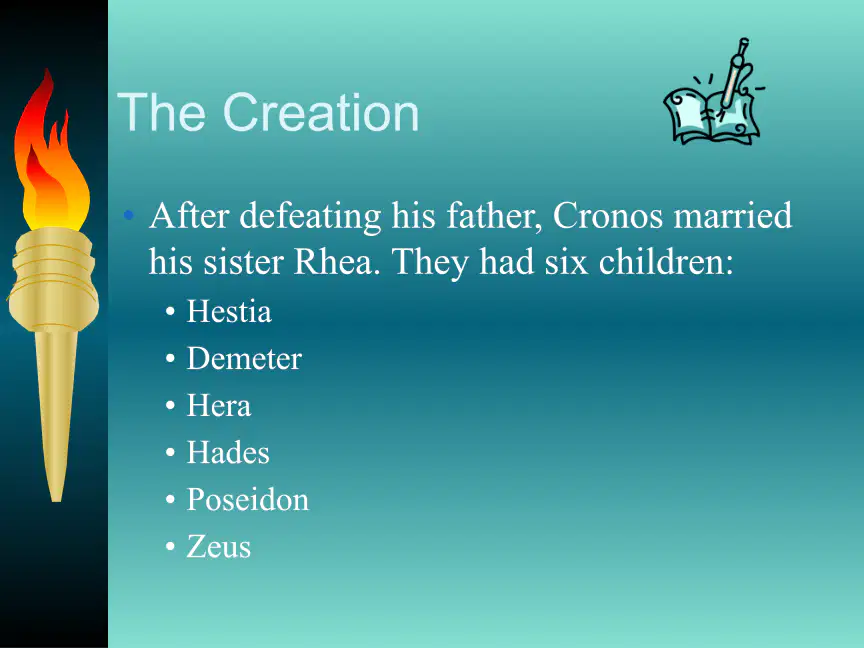 The Creation

• After defeating his father, Cronos married his sister Rhea. They had six children:
  • Hestia
  • Demeter
  • Hera
  • Hades
  • Poseidon
  • Zeus